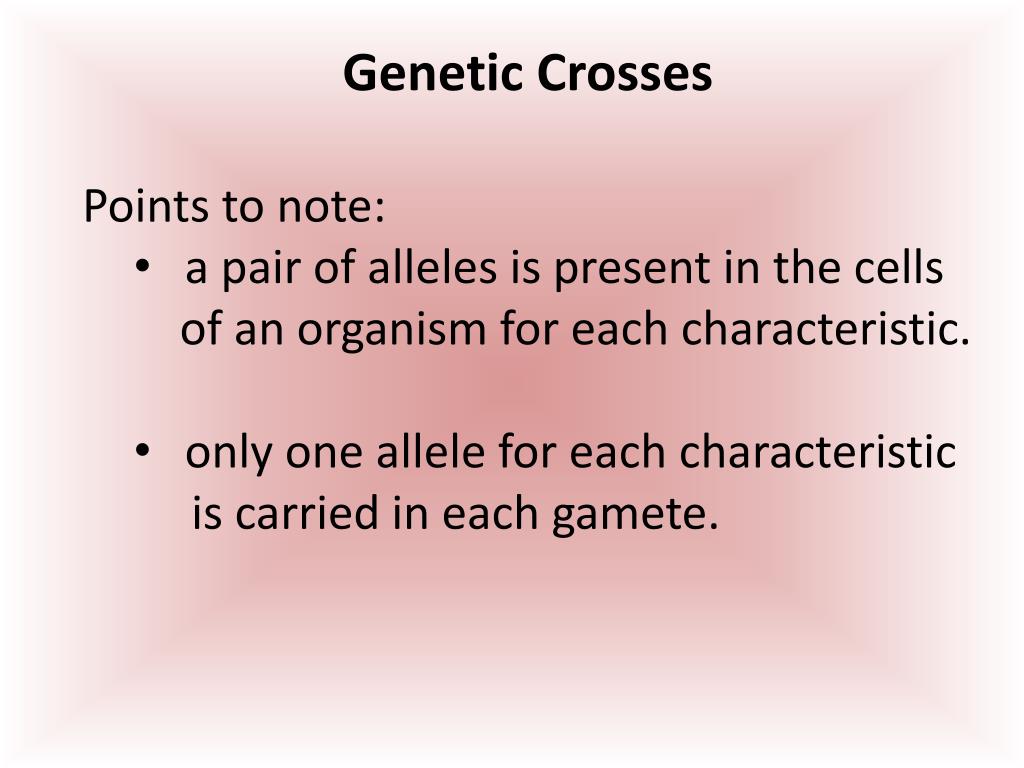 Genetic Crosses

Points to note:
• a pair of alleles is present in the cells of an organism for each characteristic.

• only one allele for each characteristic is carried in each gamete.